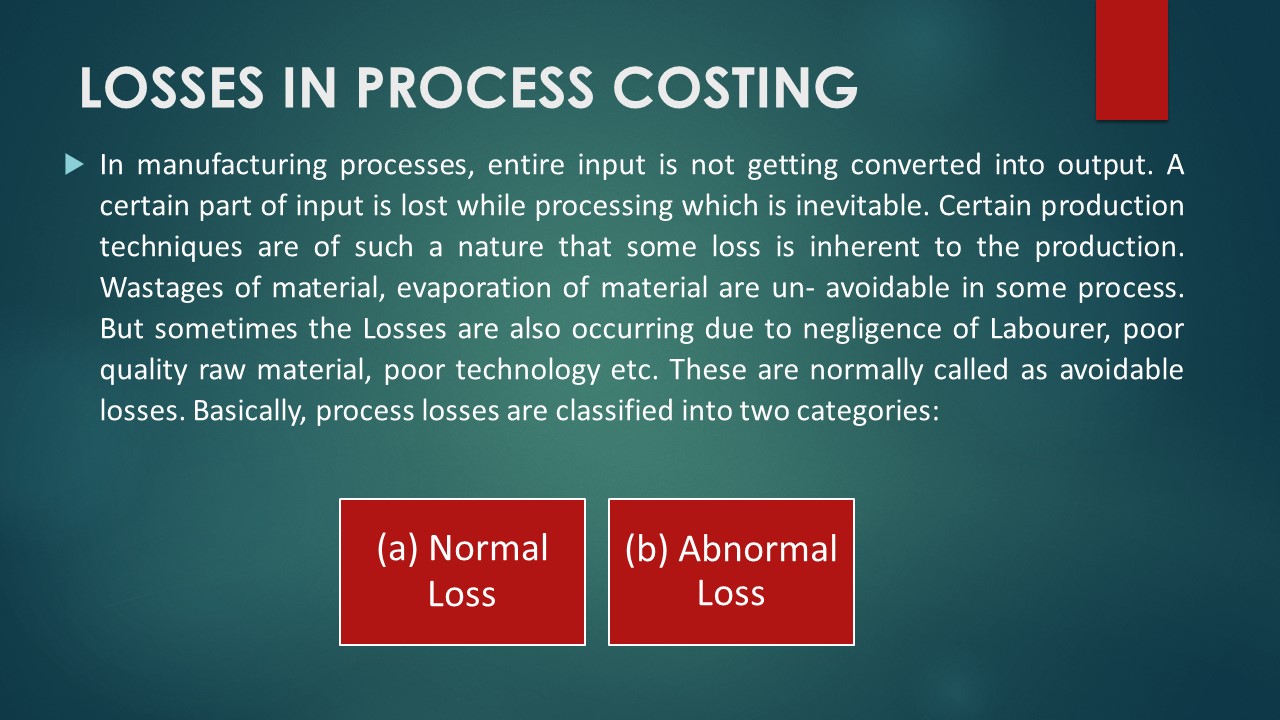 LOSSES IN PROCESS COSTING

In manufacturing processes, entire input is not getting converted into output. A certain part of input is lost while processing which is inevitable. Certain production techniques are of such a nature that some loss is inherent to the production. Wastages of material, evaporation of material are un- avoidable in some process. But sometimes the Losses are also occurring due to negligence of Labourer, poor quality raw material, poor technology etc. These are normally called as avoidable losses. Basically, process losses are classified into two categories:

(a) Normal Loss

(b) Abnormal Loss